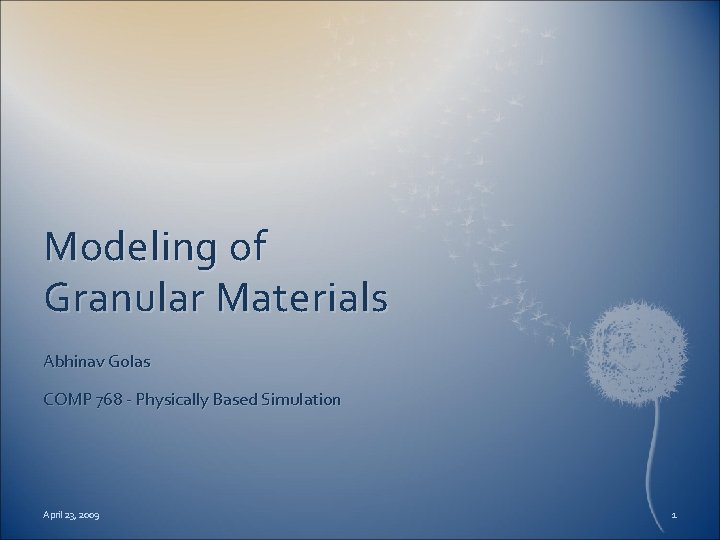 Modeling of
Granular Materials

Abhinav Golas

COMP 768 - Physically Based Simulation

April 23, 2009

1